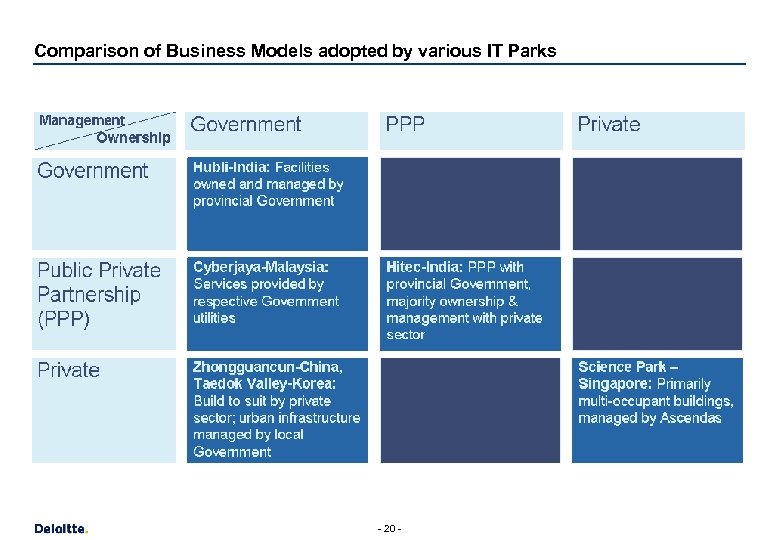 Comparison of Business Models adopted by various IT Parks

| Management / Ownership | Government | PPP | Private |
|---|---|---|---|
| Government | Hubli-India: Facilities owned and managed by provincial Government | | |
| Public Private Partnership (PPP) | Cyberjaya-Malaysia: Services provided by respective Government utilities | Hitec-India: PPP with provincial Government, majority ownership & management with private sector | |
| Private | Zhongguancun-China, Taedok Valley-Korea: Build to suit by private sector; urban infrastructure managed by local Government | | Science Park – Singapore: Primarily multi-occupant buildings, managed by Ascendas |

Deloitte.

- 20 -